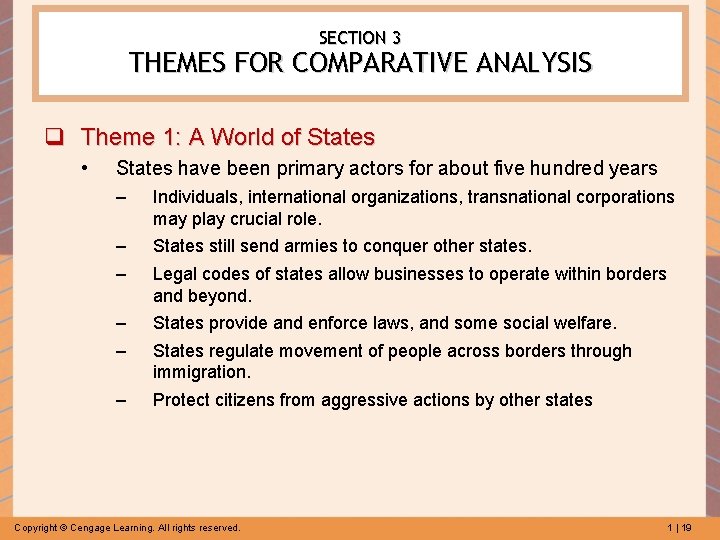 SECTION 3
THEMES FOR COMPARATIVE ANALYSIS

❑ Theme 1: A World of States

• States have been primary actors for about five hundred years

– Individuals, international organizations, transnational corporations may play crucial role.

– States still send armies to conquer other states.

– Legal codes of states allow businesses to operate within borders and beyond.

– States provide and enforce laws, and some social welfare.

– States regulate movement of people across borders through immigration.

– Protect citizens from aggressive actions by other states

Copyright © Cengage Learning. All rights reserved.

1 | 19